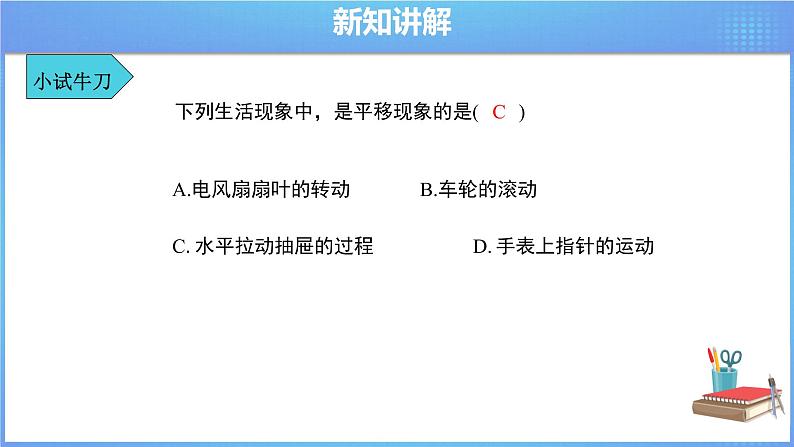 新知讲解

小试牛刀

下列生活现象中，是平移现象的是( C )

A.电风扇扇叶的转动　　B.车轮的滚动

C. 水平拉动抽屉的过程　　D. 手表上指针的运动